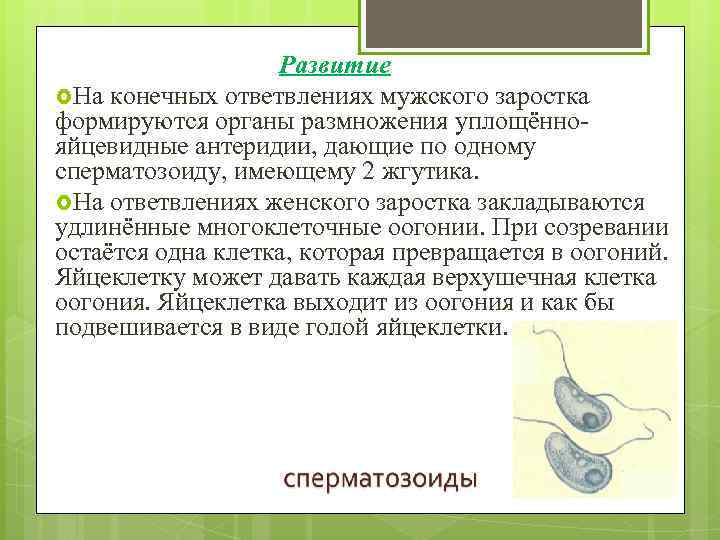 Развитие

На конечных ответвлениях мужского заростка формируются органы размножения уплощённо-яйцевидные антеридии, дающие по одному сперматозоиду, имеющему 2 жгутика.

На ответвлениях женского заростка закладываются удлинённые многоклеточные оогонии. При созревании остаётся одна клетка, которая превращается в оогоний. Яйцеклетку может давать каждая верхушечная клетка оогония. Яйцеклетка выходит из оогония и как бы подвешивается в виде голой яйцеклетки.

сперматозоиды